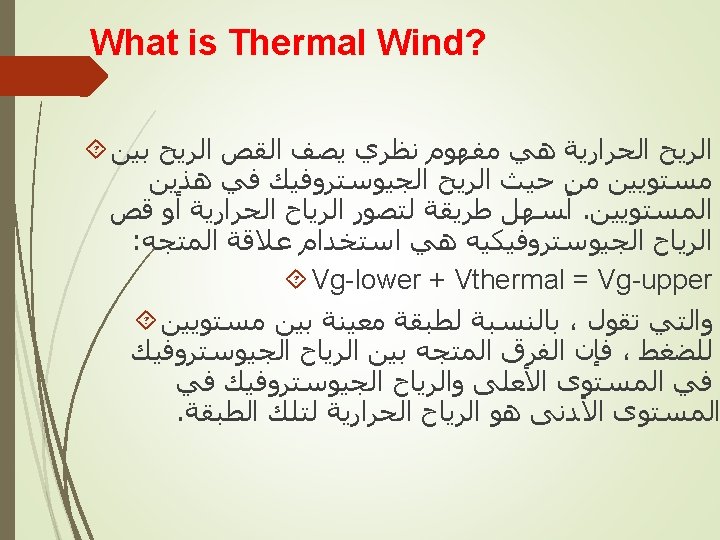 What is Thermal Wind?

الريح الحرارية هي مفهوم نظري يصف القص الريح بين مستويين من حيث الريح الجيوستروفيك في هذين المستويين. أسهل طريقة لتصور الرياح الحرارية أو قص الرياح الجيوستروفيكيه هي استخدام علاقة المتجه:

Vg-lower + Vthermal = Vg-upper

والتي تقول ، بالنسبة لطبقة معينة بين مستويين للضغط ، فإن الفرق المتجه بين الرياح الجيوستروفيك في المستوى الأعلى والرياح الجيوستروفيك في المستوى الأدنى هو الرياح الحرارية لتلك الطبقة.